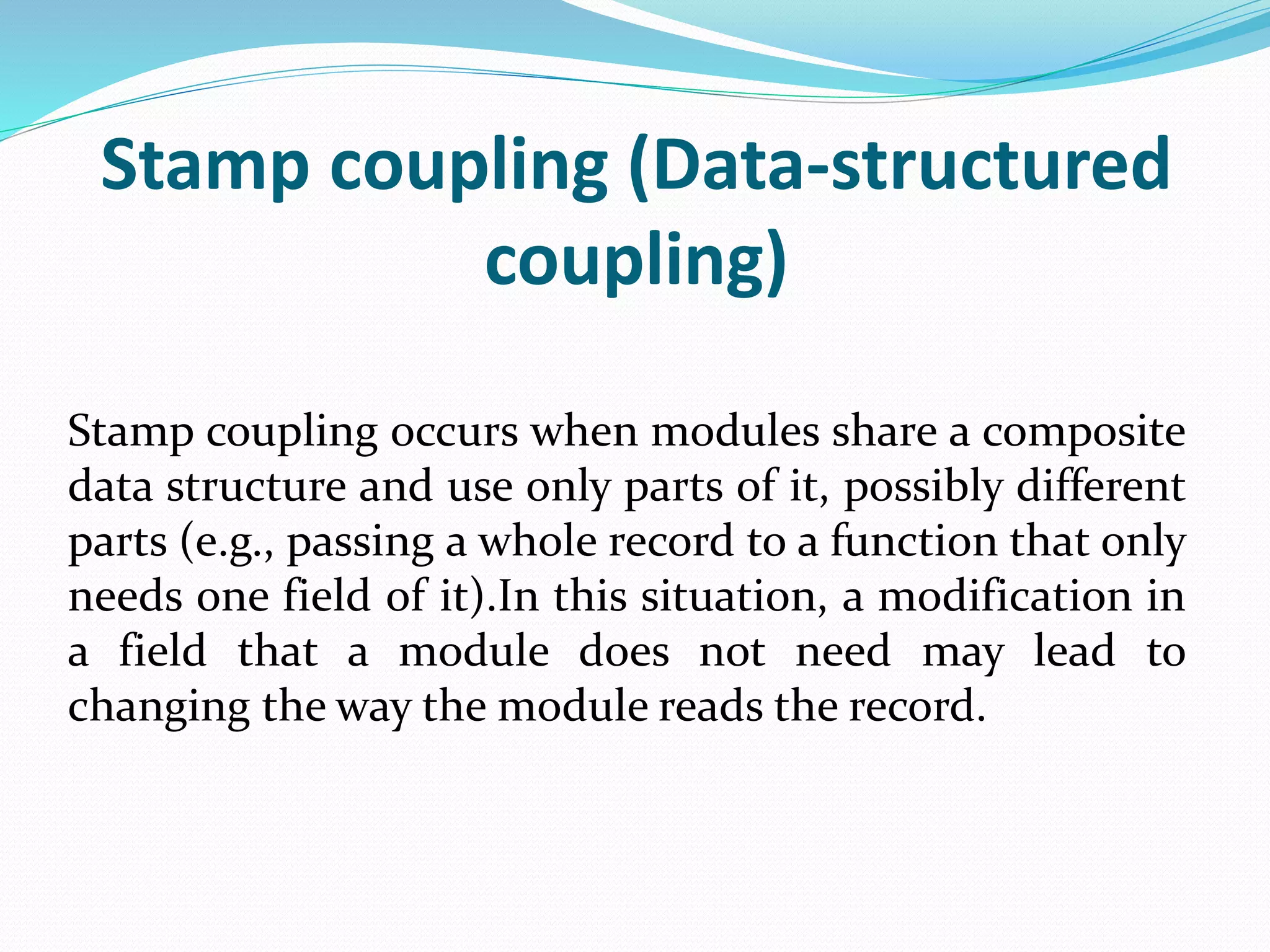 Stamp coupling (Data-structured coupling)

Stamp coupling occurs when modules share a composite data structure and use only parts of it, possibly different parts (e.g., passing a whole record to a function that only needs one field of it).In this situation, a modification in a field that a module does not need may lead to changing the way the module reads the record.